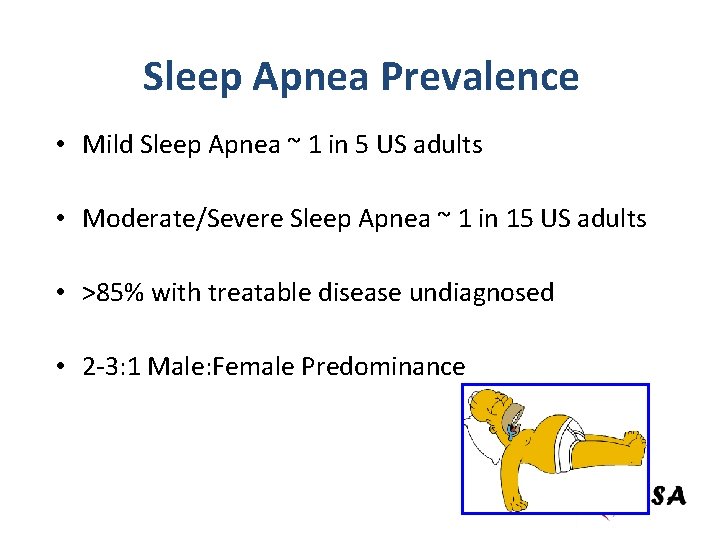 Sleep Apnea Prevalence

• Mild Sleep Apnea ~ 1 in 5 US adults

• Moderate/Severe Sleep Apnea ~ 1 in 15 US adults

• >85% with treatable disease undiagnosed

• 2-3:1 Male:Female Predominance

SA